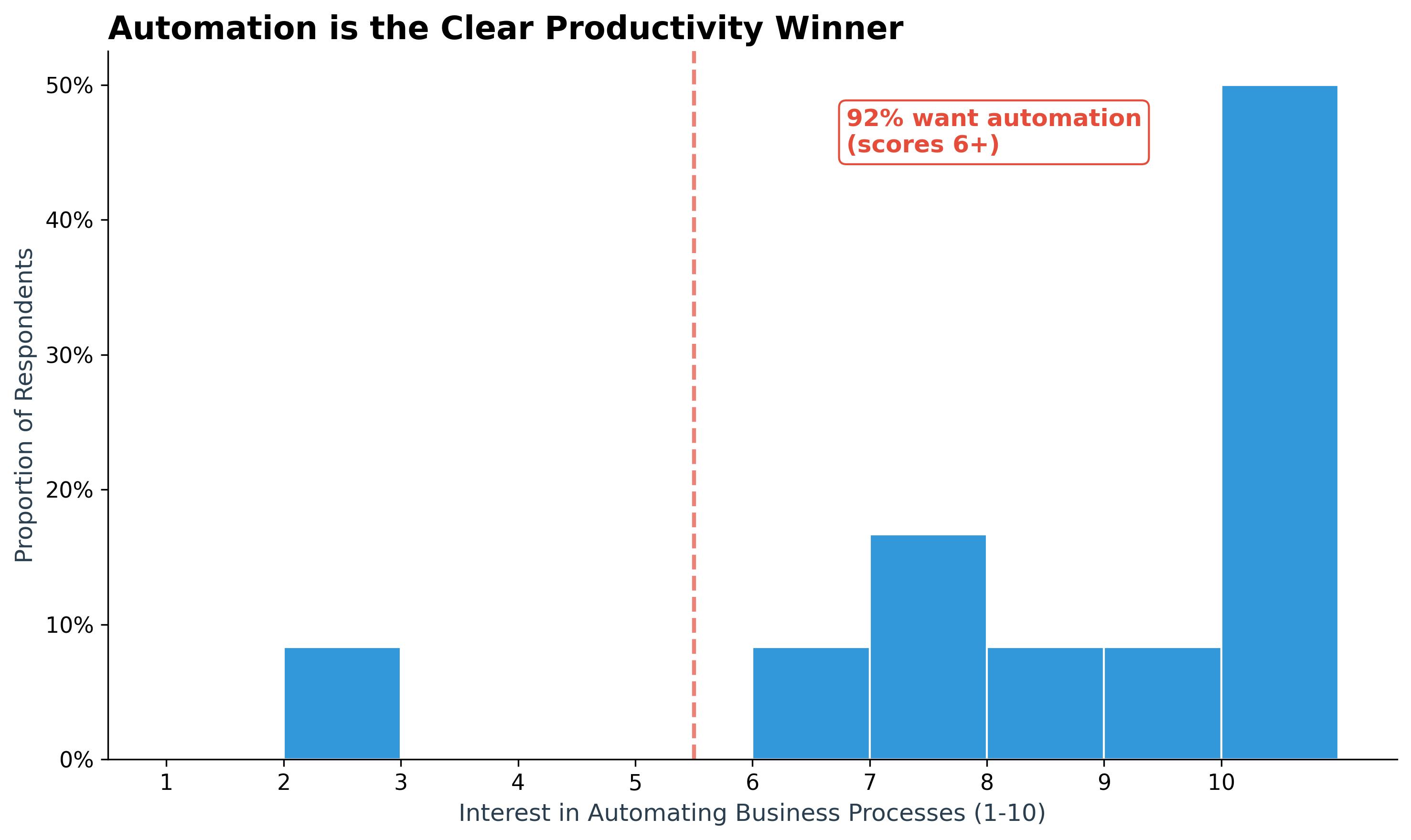 Automation is the Clear Productivity Winner

92% want automation
(scores 6+)

Proportion of Respondents

50%
40%
30%
20%
10%
0%

1
2
3
4
5
6
7
8
9
10

Interest in Automating Business Processes (1-10)